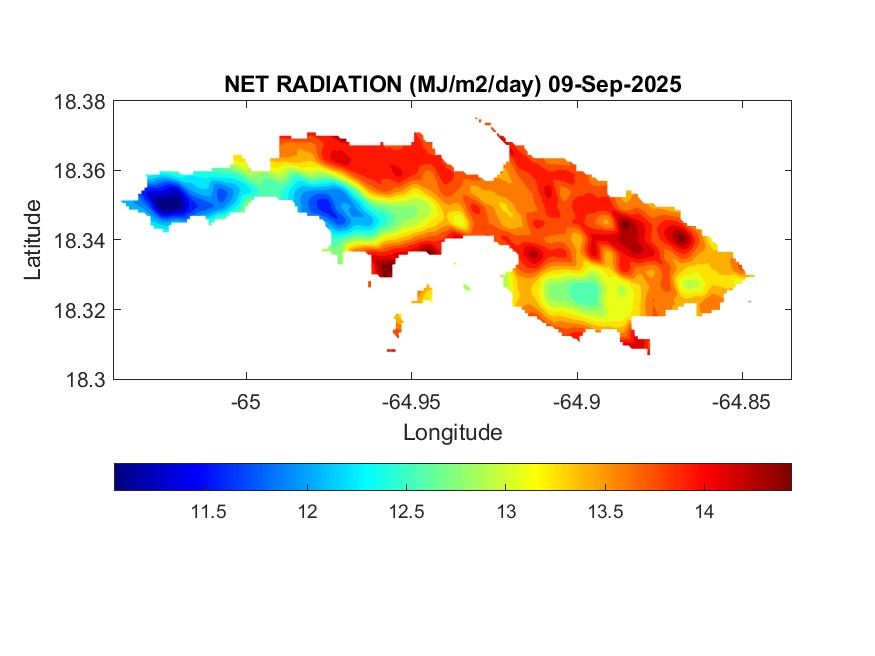 NET RADIATION (MJ/m2/day) 09-Sep-2025

18.38
18.36
18.34
18.32
18.3

Latitude

-65
-64.95
-64.9
-64.85

Longitude

11.5
12
12.5
13
13.5
14